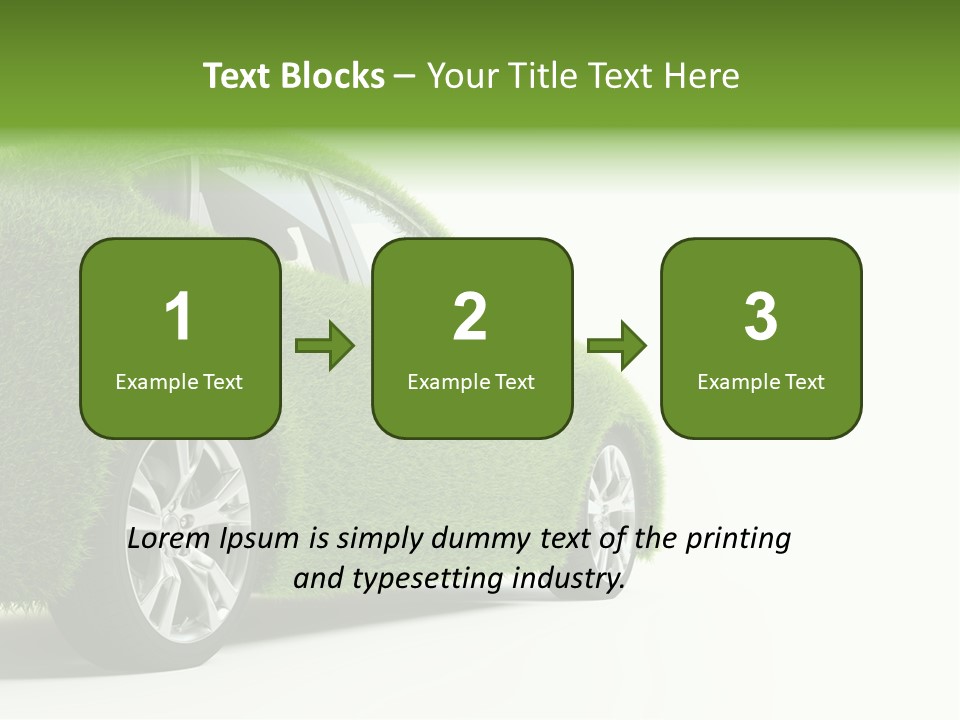 Text Blocks – Your Title Text Here

1
Example Text

2
Example Text

3
Example Text

Lorem Ipsum is simply dummy text of the printing and typesetting industry.